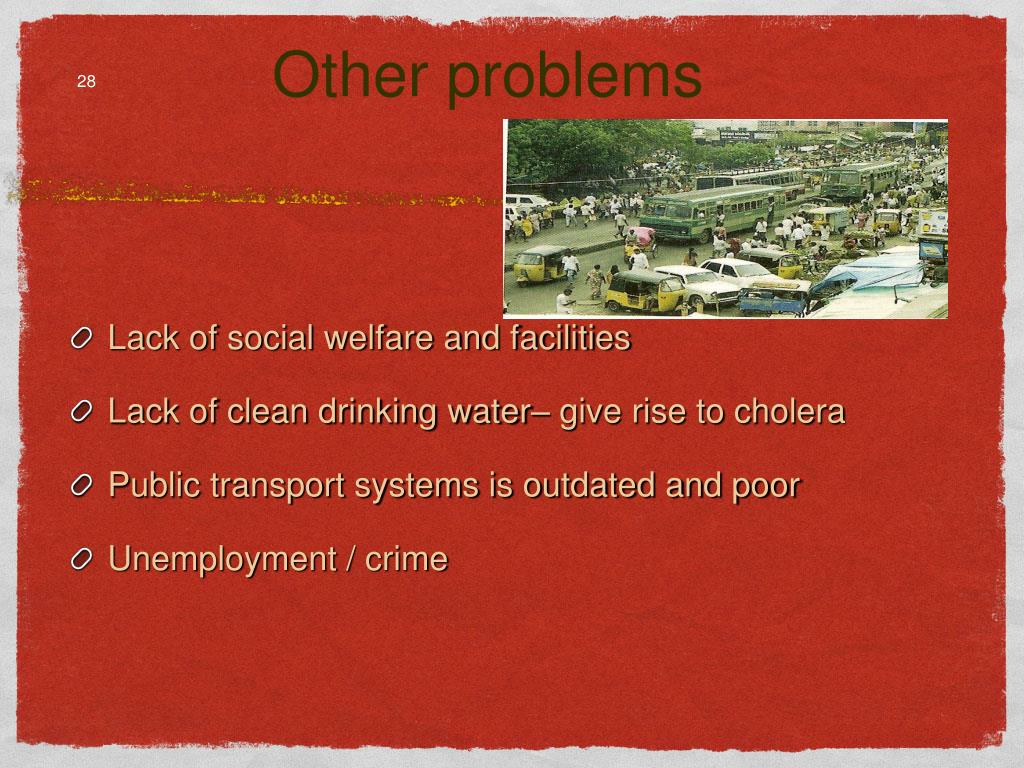 28

Other problems

Lack of social welfare and facilities

Lack of clean drinking water– give rise to cholera

Public transport systems is outdated and poor

Unemployment / crime